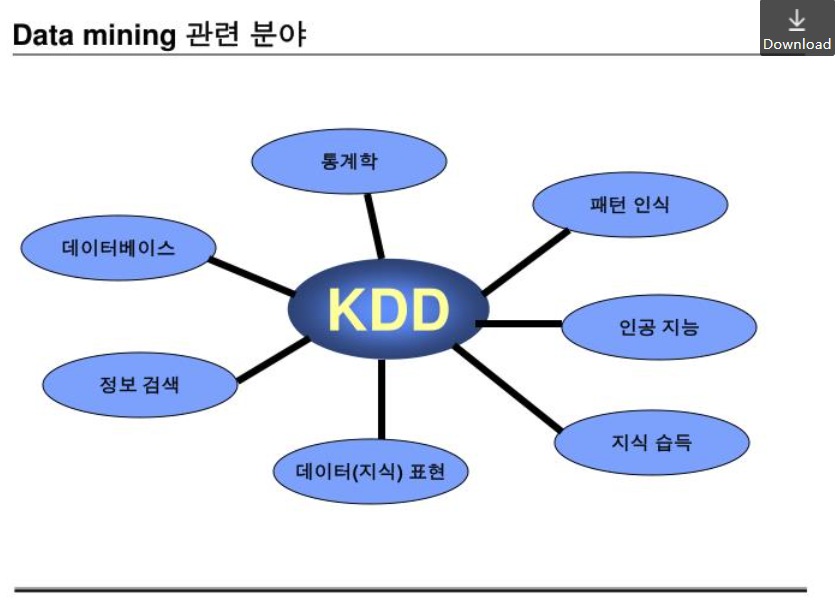 Data mining 관련 분야

Download

통계학

패턴 인식

데이터베이스

KDD

인공 지능

정보 검색

지식 습득

데이터(지식) 표현